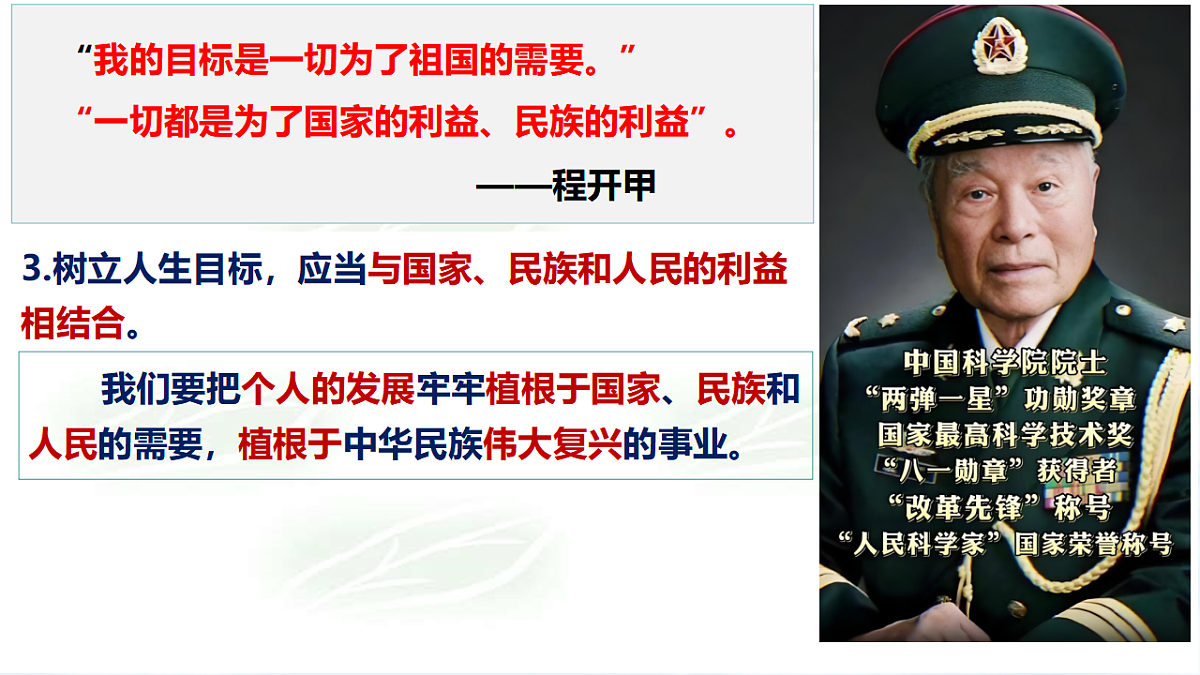 “我的目标是一切为了祖国的需要。”

“一切都是为了国家的利益、民族的利益”。

——程开甲

3.树立人生目标，应当与国家、民族和人民的利益相结合。

我们要把个人的发展牢牢植根于国家、民族和人民的需要，植根于中华民族伟大复兴的事业。

中国科学院院士
“两弹一星”功勋奖章
国家最高科学技术奖
“八一勋章”获得者
“改革先锋”称号
“人民科学家”国家荣誉称号